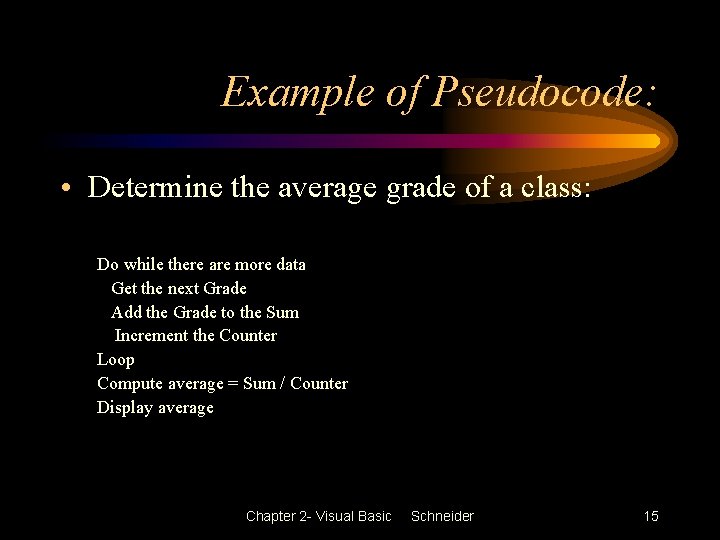 Example of Pseudocode:

• Determine the average grade of a class:

Do while there are more data
Get the next Grade
Add the Grade to the Sum
Increment the Counter
Loop
Compute average = Sum / Counter
Display average

Chapter 2- Visual Basic Schneider 15